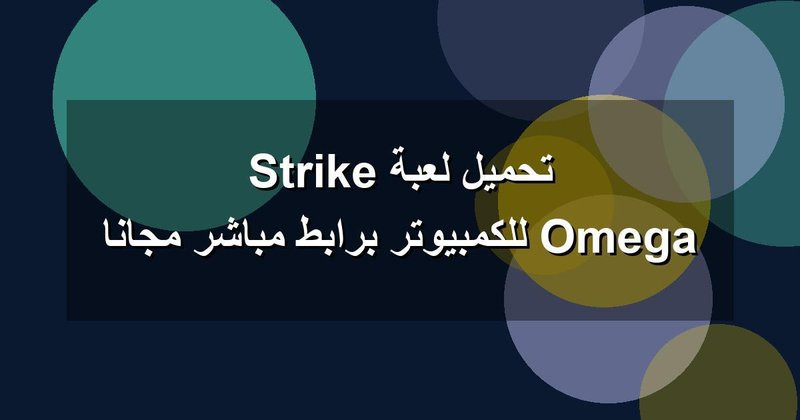 تحميل لعبة Strike

Omega للكمبيوتر برابط مباشر مجانا